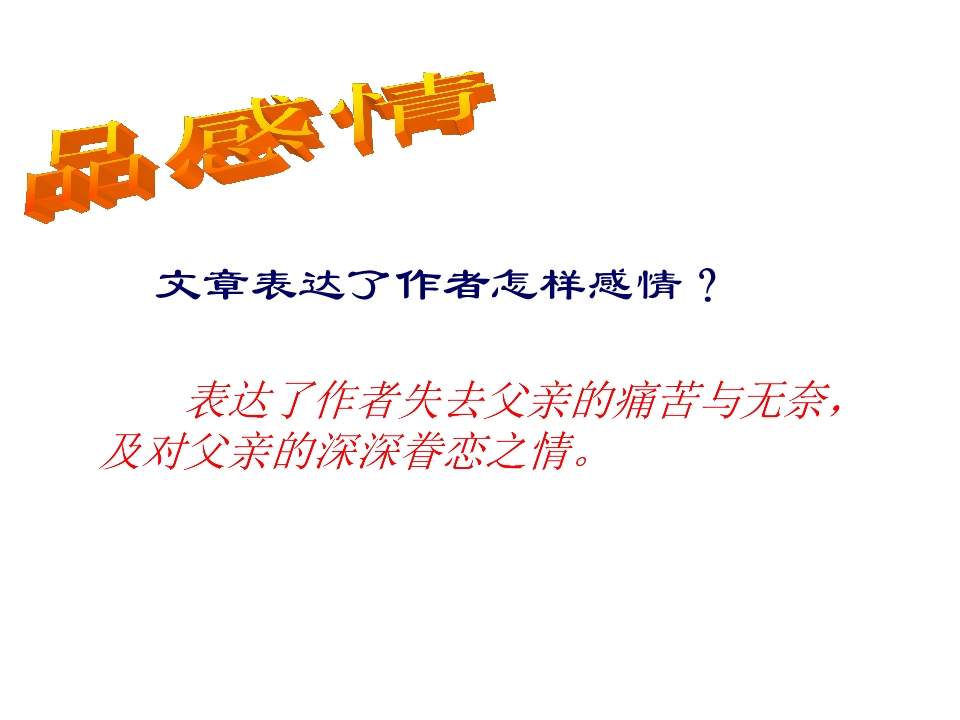 品感情

文章表达了作者怎样感情？

表达了作者失去父亲的痛苦与无奈，及对父亲的深深眷恋之情。